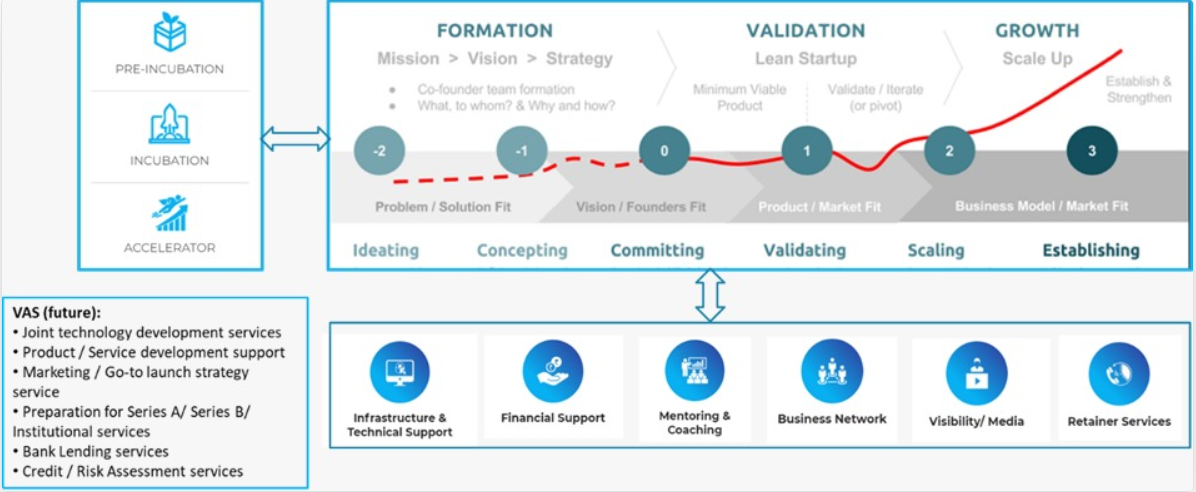 PRE-INCUBATION

INCUBATION

ACCELERATOR

FORMATION
Mission > Vision > Strategy
• Co-founder team formation
• What, to whom? & Why and how?

VALIDATION
Lean Startup
Minimum Viable Product
Validate / Iterate (or pivot)

GROWTH
Scale Up
Establish & Strengthen

-2
-1
0
1
2
3

Problem / Solution Fit
Vision / Founders Fit
Product / Market Fit
Business Model / Market Fit

Ideating
Concepting
Committing
Validating
Scaling
Establishing

VAS (future):
• Joint technology development services
• Product / Service development support
• Marketing / Go-to launch strategy service
• Preparation for Series A/ Series B/ Institutional services
• Bank Lending services
• Credit / Risk Assessment services

Infrastructure & Technical Support
Financial Support
Mentoring & Coaching
Business Network
Visibility/ Media
Retainer Services